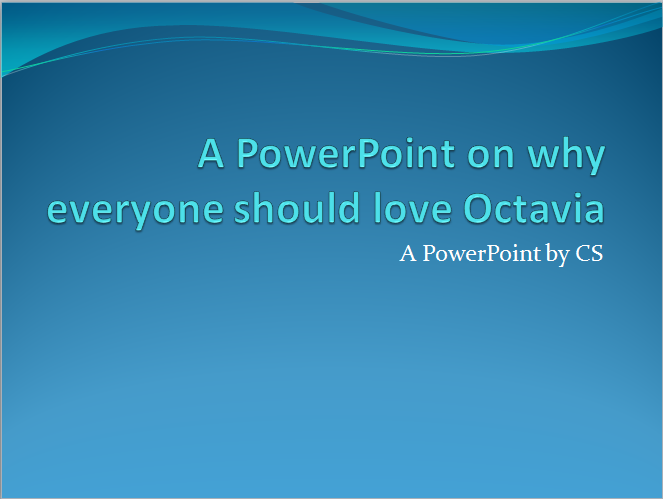 A PowerPoint on why everyone should love Octavia

A PowerPoint by CS